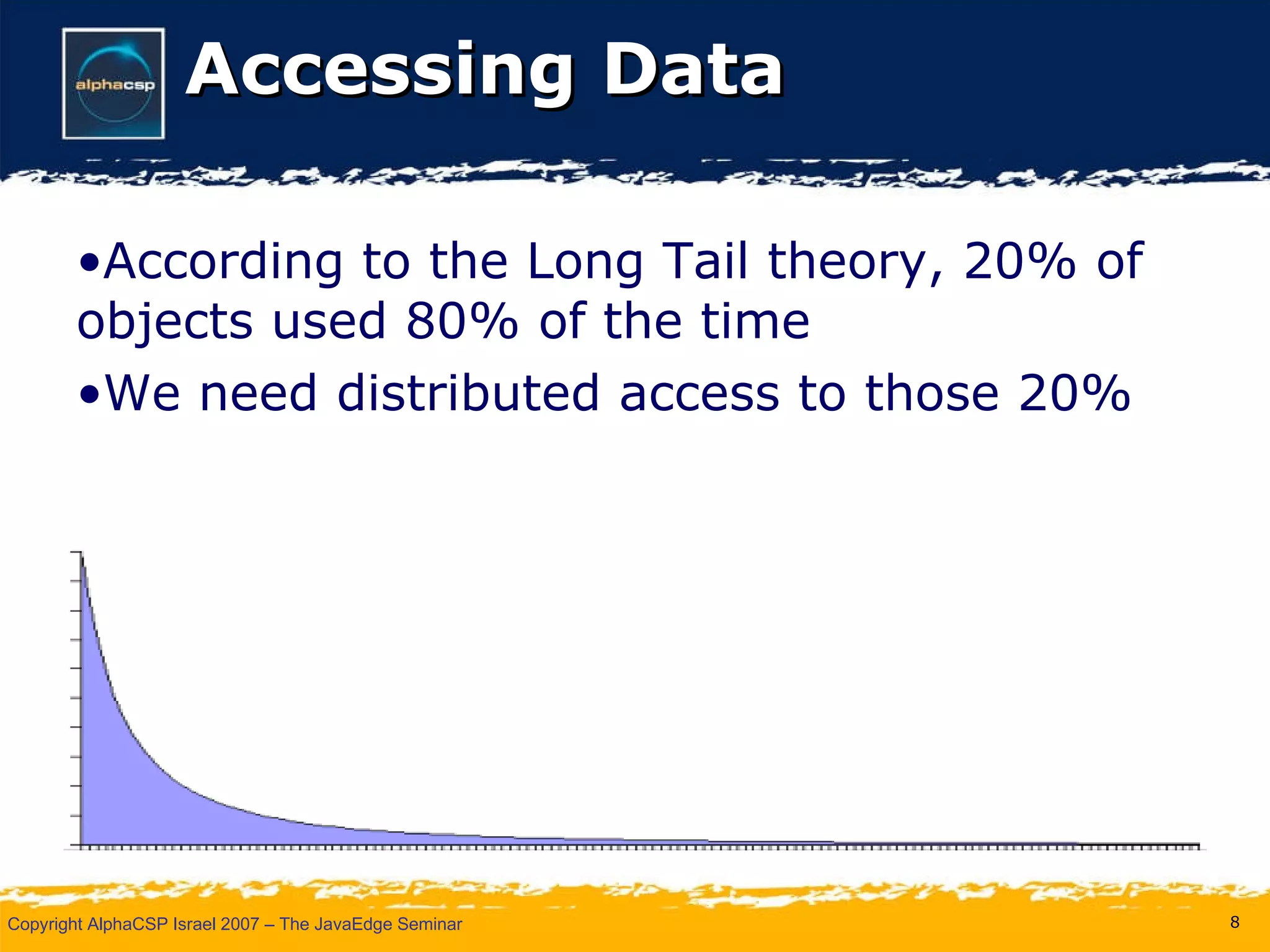 alphacsp

Accessing Data

•According to the Long Tail theory, 20% of objects used 80% of the time

•We need distributed access to those 20%

Copyright AlphaCSP Israel 2007 – The JavaEdge Seminar

8